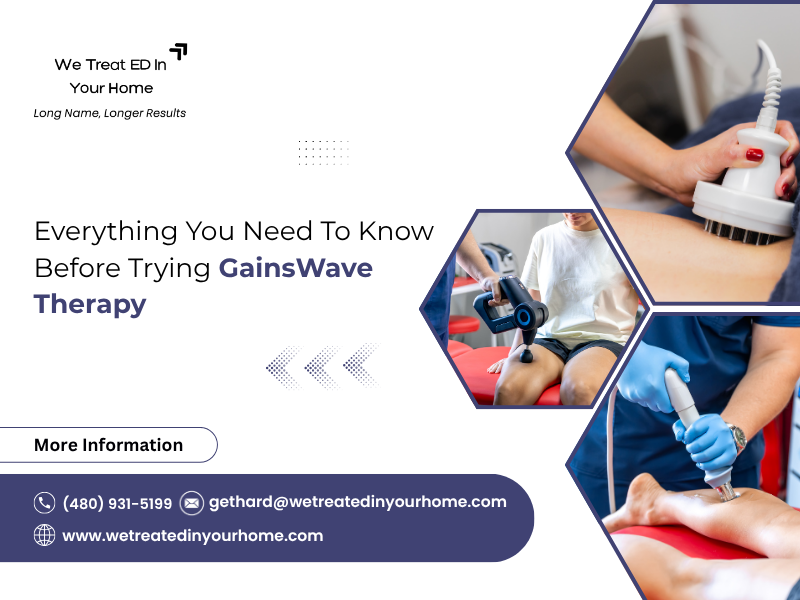 We Treat ED In Your Home

Long Name, Longer Results

Everything You Need To Know Before Trying GainsWave Therapy

More Information

(480) 931-5199 gethard@wetreatedinyourhome.com

www.wetreatedinyourhome.com